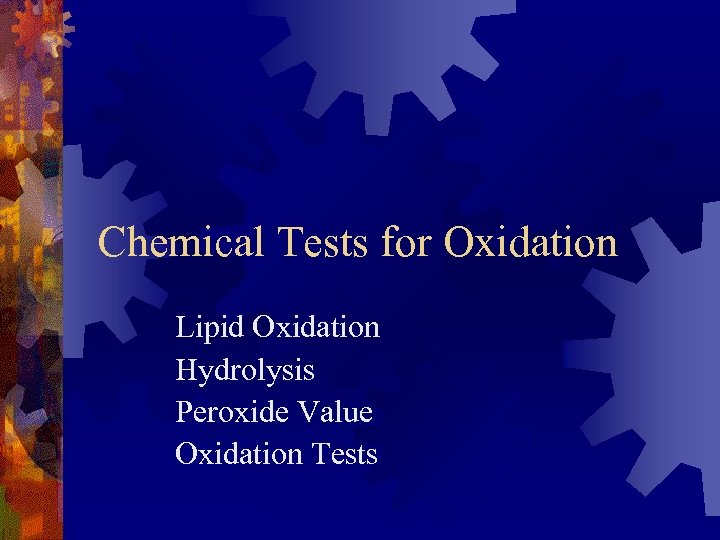 Chemical Tests for Oxidation

Lipid Oxidation
Hydrolysis
Peroxide Value
Oxidation Tests